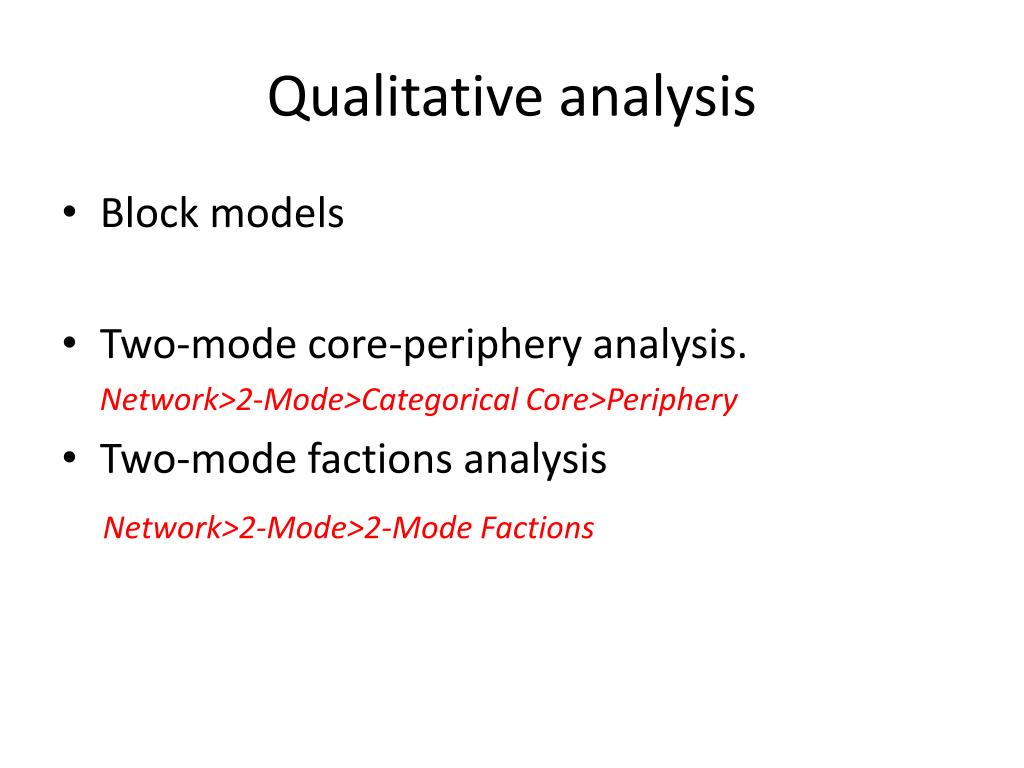 Qualitative analysis

• Block models

• Two-mode core-periphery analysis.
Network>2-Mode>Categorical Core>Periphery

• Two-mode factions analysis
Network>2-Mode>2-Mode Factions